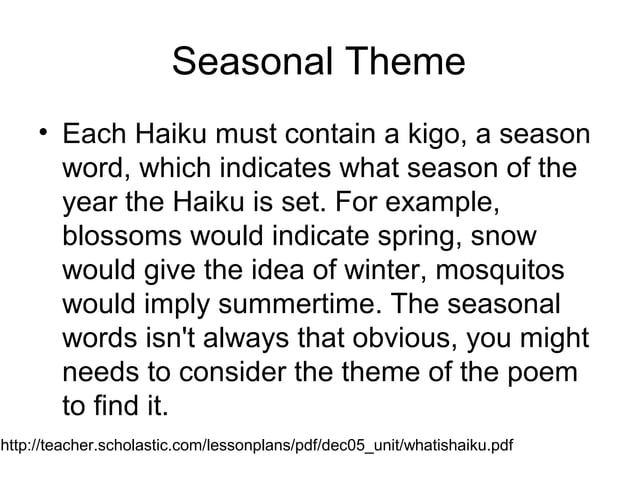 Seasonal Theme

• Each Haiku must contain a kigo, a season word, which indicates what season of the year the Haiku is set. For example, blossoms would indicate spring, snow would give the idea of winter, mosquitos would imply summertime. The seasonal words isn't always that obvious, you might needs to consider the theme of the poem to find it.

http://teacher.scholastic.com/lessonplans/pdf/dec05_unit/whatishaiku.pdf